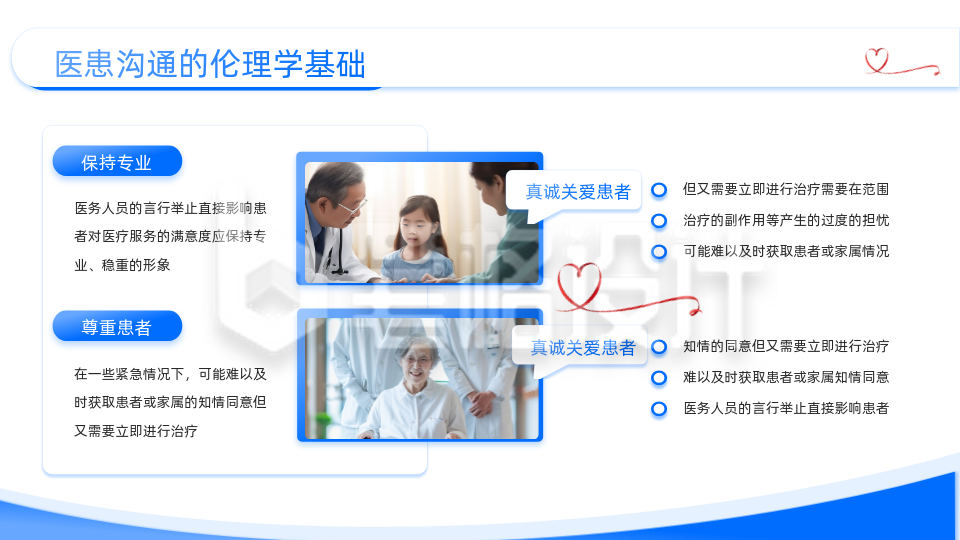 医患沟通的伦理学基础

保持专业

医务人员的言行举止直接影响患者对医疗服务的满意度应保持专业、稳重的形象

尊重患者

在一些紧急情况下，可能难以及时获取患者或家属的知情同意但又需要立即进行治疗

真诚关爱患者

但又需要立即进行治疗需要在范围

治疗的副作用等产生的过度的担忧

可能难以及时获取患者或家属情况

真诚关爱患者

知情的同意但又需要立即进行治疗

难以及时获取患者或家属知情同意

医务人员的言行举止直接影响患者